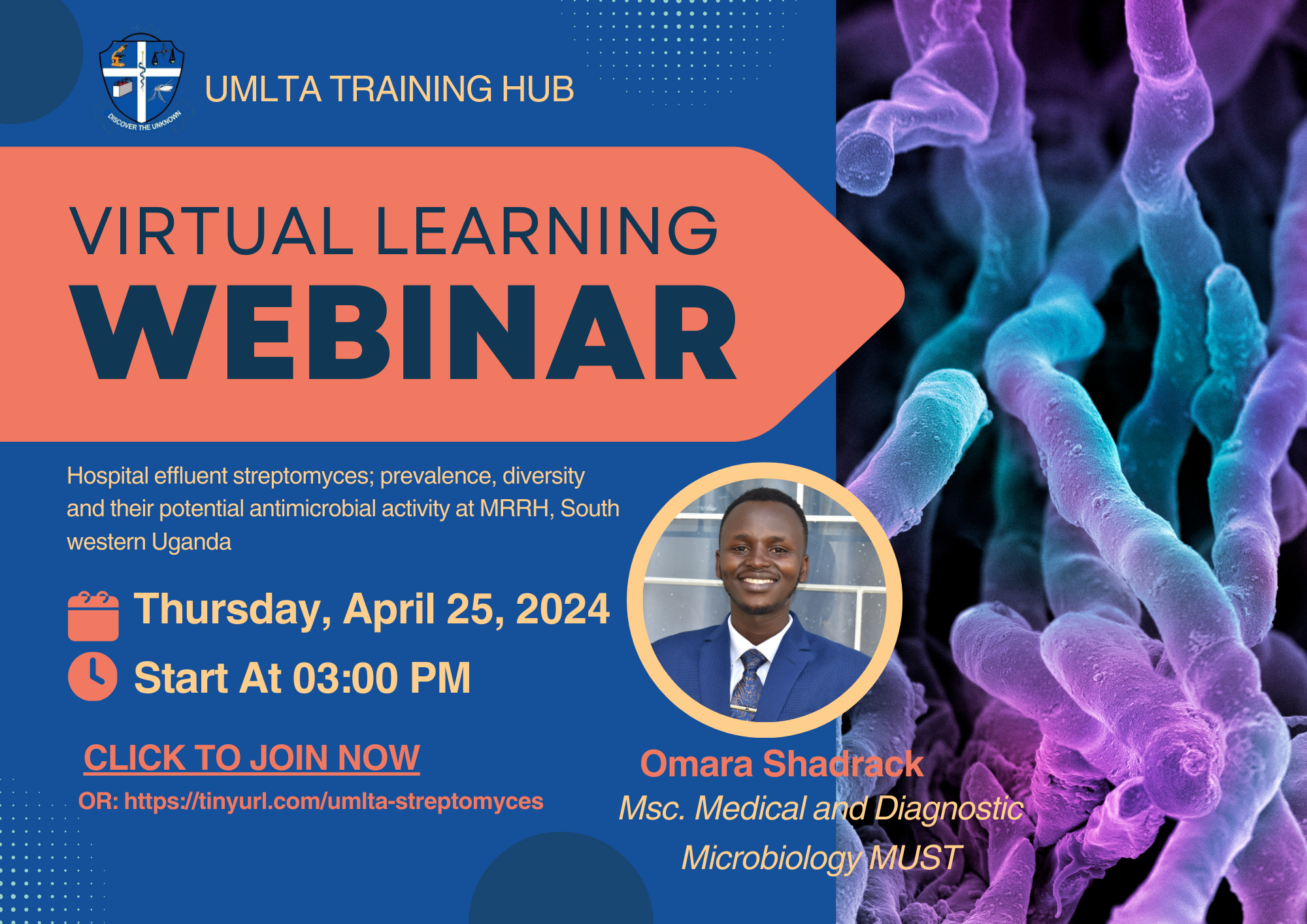 DISCOVER THE UNKNOWN

UMLTA TRAINING HUB

VIRTUAL LEARNING
WEBINAR

Hospital effluent streptomyces; prevalence, diversity and their potential antimicrobial activity at MRRH, South western Uganda

Thursday, April 25, 2024

Start At 03:00 PM

CLICK TO JOIN NOW

OR: https://tinyurl.com/umlta-streptomyces

Omara Shadrack

Msc. Medical and Diagnostic Microbiology MUST